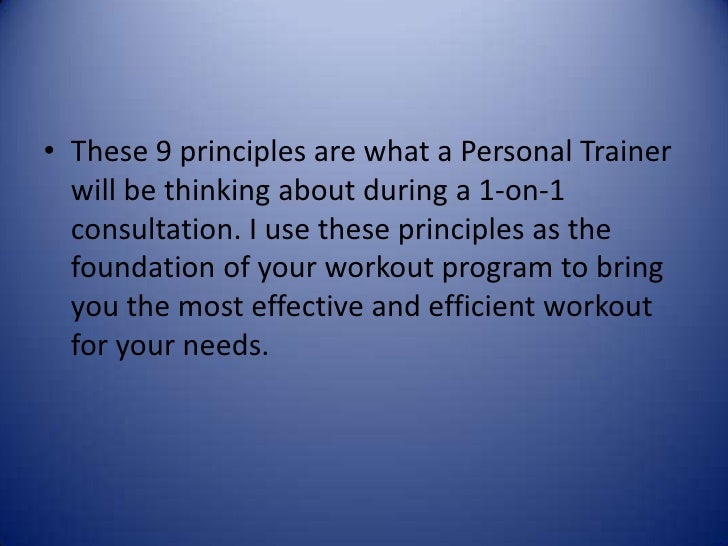 • These 9 principles are what a Personal Trainer will be thinking about during a 1-on-1 consultation. I use these principles as the foundation of your workout program to bring you the most effective and efficient workout for your needs.